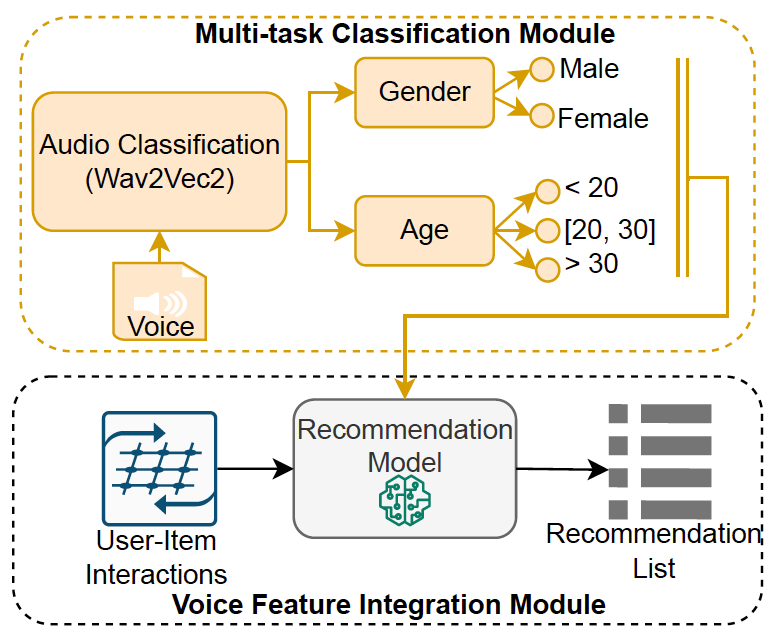 Multi-task Classification Module

Audio Classification (Wav2Vec2)

Voice

Gender

Male

Female

Age

< 20

[20, 30]

> 30

User-Item Interactions

Recommendation Model

Recommendation List

Voice Feature Integration Module